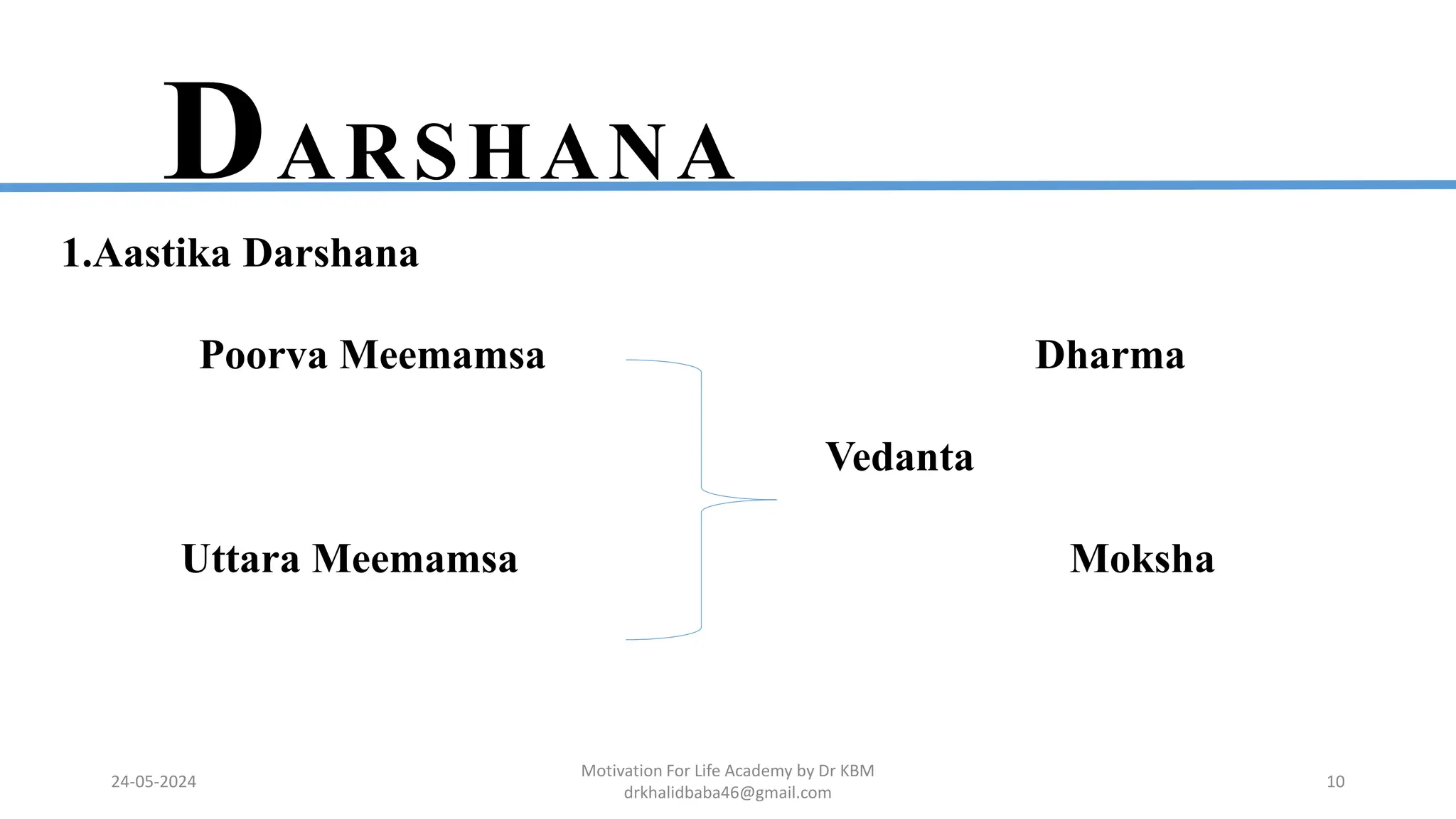 DARSHANA

1.Aastika Darshana

Poorva Meemamsa

Dharma

Vedanta

Uttara Meemamsa

Moksha

24-05-2024

Motivation For Life Academy by Dr KBM
drkhalidbaba46@gmail.com

10